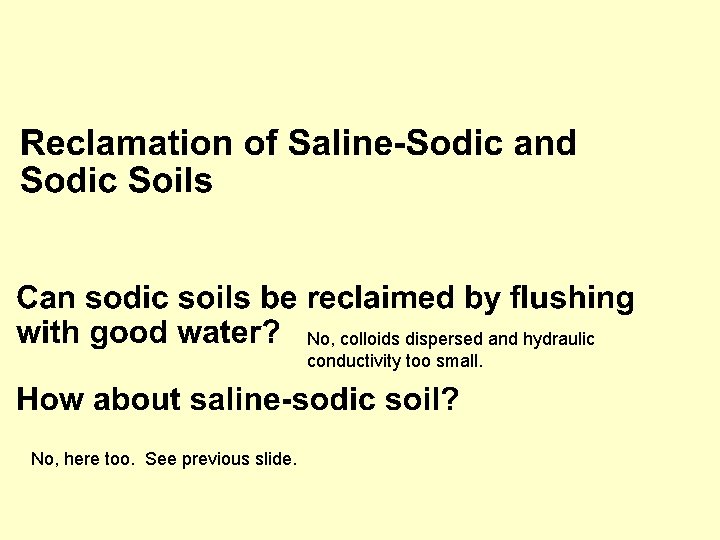 Reclamation of Saline-Sodic and Sodic Soils

Can sodic soils be reclaimed by flushing with good water?

No, colloids dispersed and hydraulic conductivity too small.

How about saline-sodic soil?

No, here too. See previous slide.